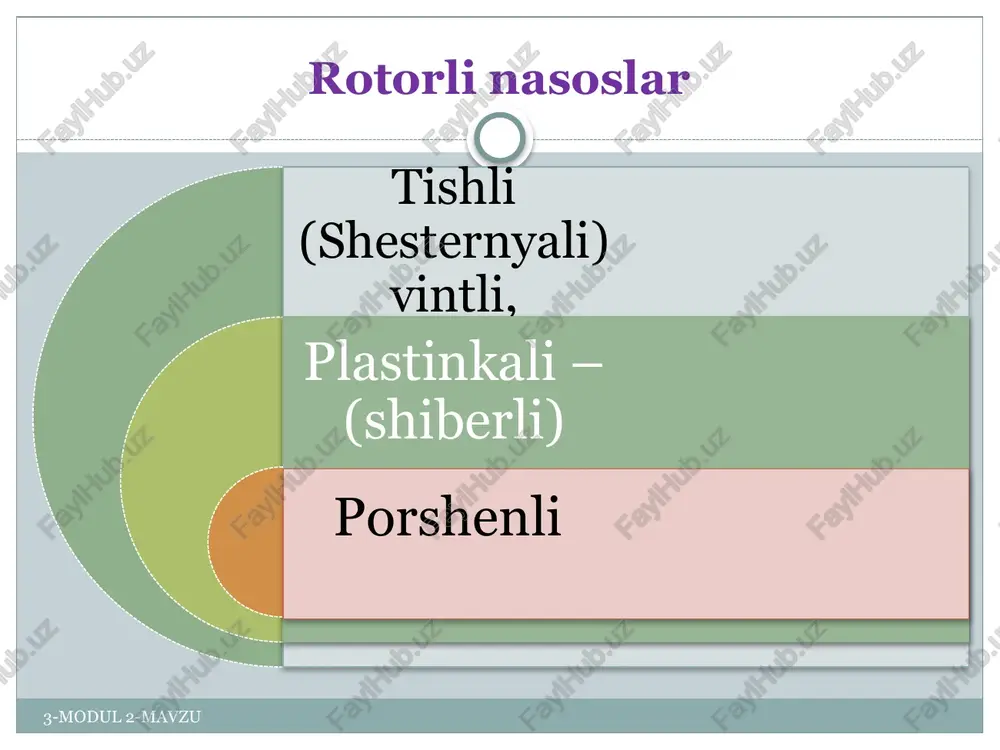 Rotorli nasoslar

Tishli (Shesternyali) vintli,

Plastinkali – (shiberli)

Porshenli

3-MODUL 2-MAVZU

FaylHub.uz